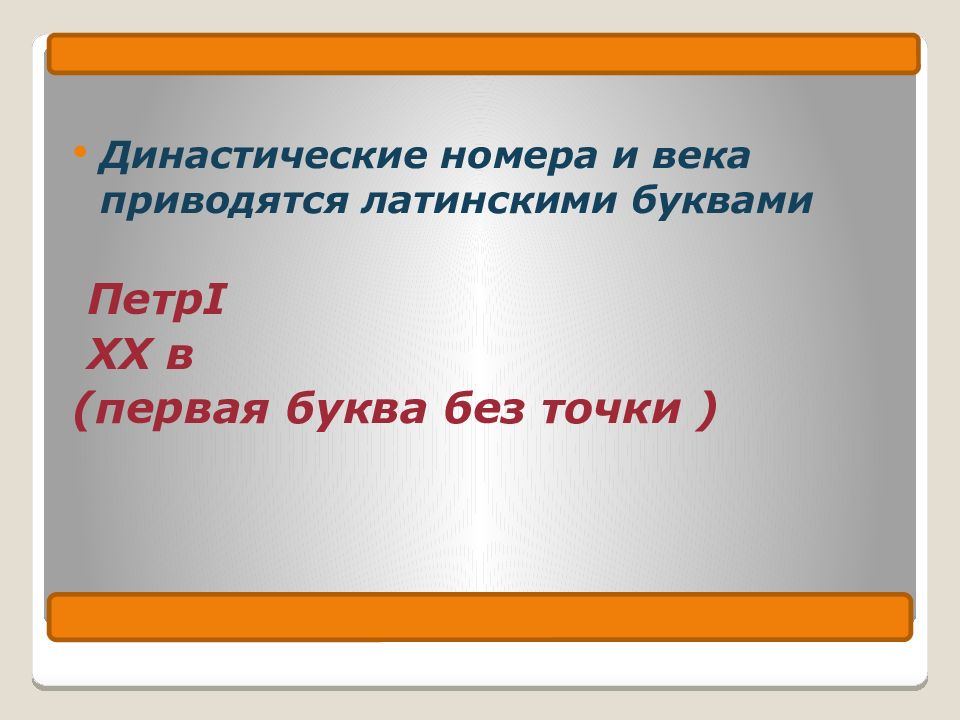 • Династические номера и века приводятся латинскими буквами

ПетрI
XX в
(первая буква без точки )